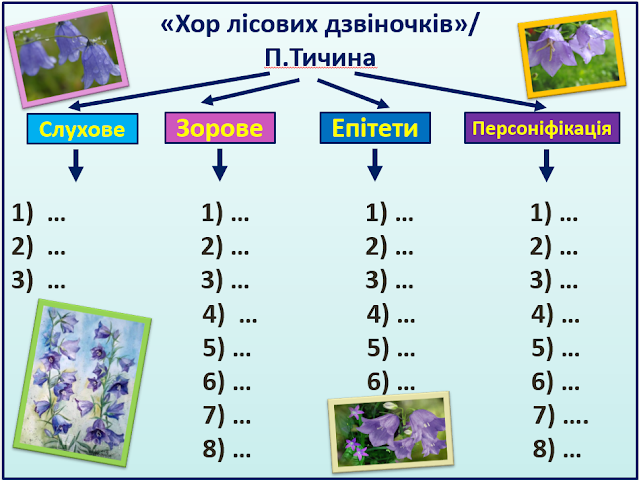 «Хор лісових дзвіночків»/
П.Тичина

Слухове

1) …
2) …
3) …

Зорове

1) …
2) …
3) …
4) …
5) …
6) …
7) …
8) …

Епітети

1) …
2) …
3) …
4) …
5) …
6) …

Персоніфікація

1) …
2) …
3) …
4) …
5) …
6) …
7) ….
8) …